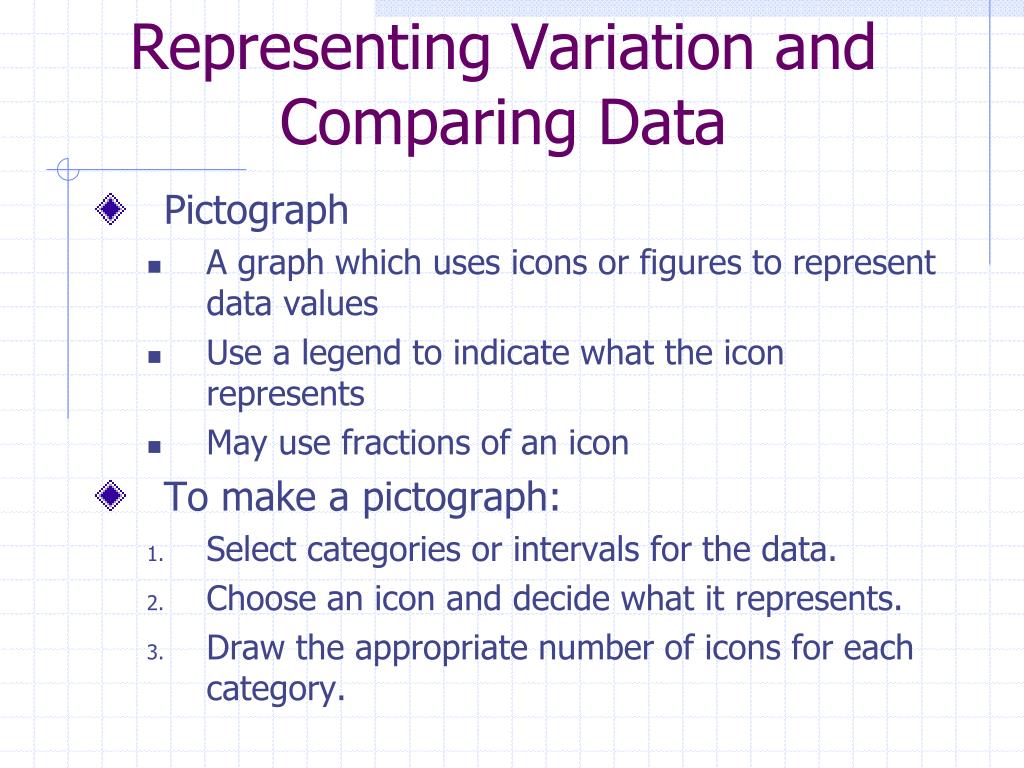 Representing Variation and Comparing Data

Pictograph

A graph which uses icons or figures to represent data values

Use a legend to indicate what the icon represents

May use fractions of an icon

To make a pictograph:

1. Select categories or intervals for the data.
2. Choose an icon and decide what it represents.
3. Draw the appropriate number of icons for each category.